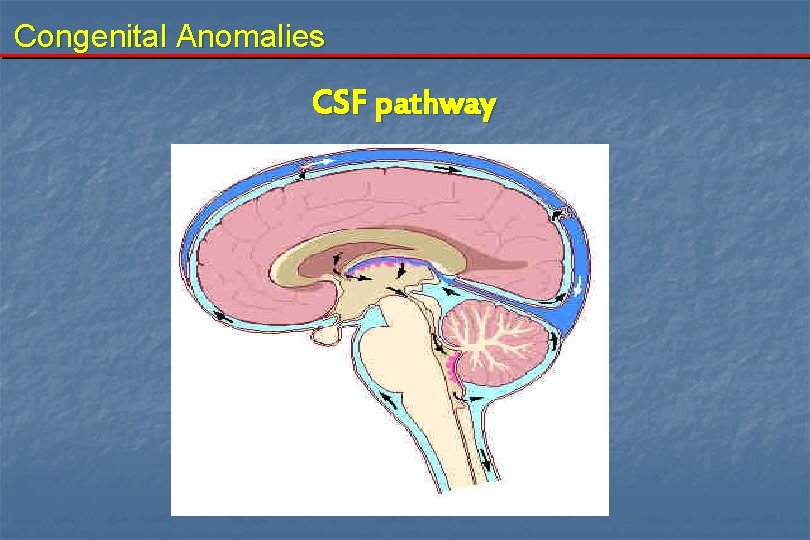 Congenital Anomalies

CSF pathway